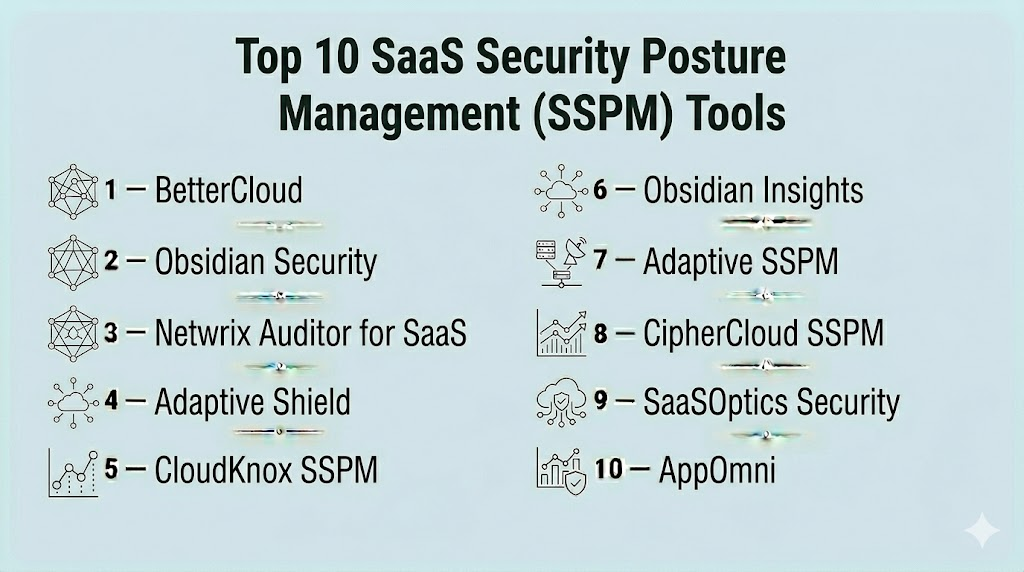 Top 10 SaaS Security Posture Management (SSPM) Tools

1 — BetterCloud

2 — Obsidian Security

3 — Netwrix Auditor for SaaS

4 — Adaptive Shield

5 — CloudKnox SSPM

6 — Obsidian Insights

7 — Adaptive SSPM

8 — CipherCloud SSPM

9 — SaaSOptics Security

10 — AppOmni